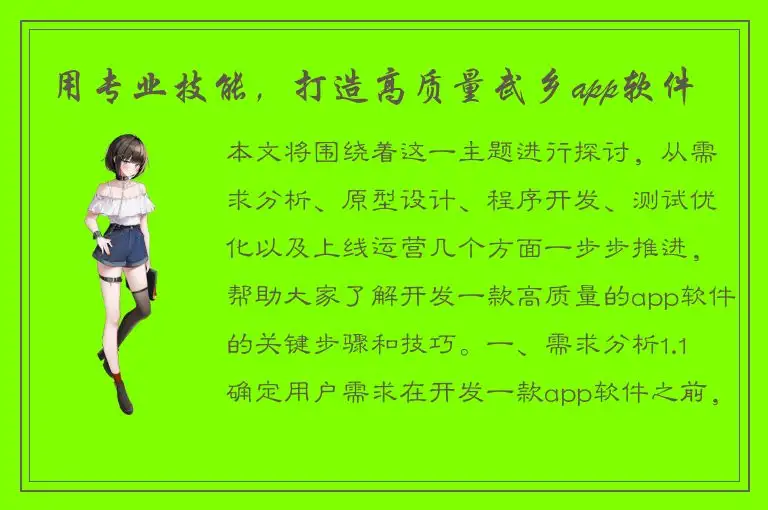 用专业技能，打造高质量武乡app软件

本文将围绕着这一主题进行探讨，从需求分析、原型设计、程序开发、测试优化以及上线运营几个方面一步步推进，帮助大家了解开发一款高质量的app软件的关键步骤和技巧。一、需求分析1.1 确定用户需求在开发一款app软件之前，